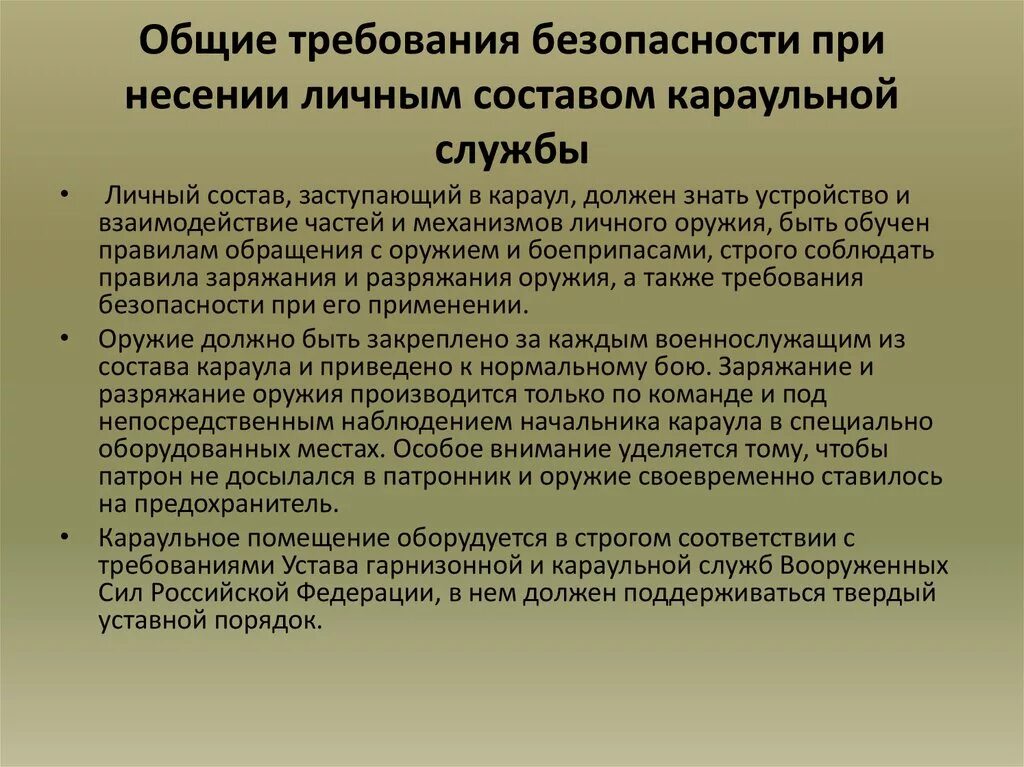 Общие требования безопасности при несении личным составом караульной службы

• Личный состав, заступающий в караул, должен знать устройство и взаимодействие частей и механизмов личного оружия, быть обучен правилам обращения с оружием и боеприпасами, строго соблюдать правила заряжания и разряжания оружия, а также требования безопасности при его применении.

• Оружие должно быть закреплено за каждым военнослужащим из состава караула и приведено к нормальному бою. Заряжание и разряжание оружия производится только по команде и под непосредственным наблюдением начальника караула в специально оборудованных местах. Особое внимание уделяется тому, чтобы патрон не досылался в патронник и оружие своевременно ставилось на предохранитель.

• Караульное помещение оборудуется в строгом соответствии с требованиями Устава гарнизонной и караульной служб Вооруженных Сил Российской Федерации, в нем должен поддерживаться твердый уставной порядок.